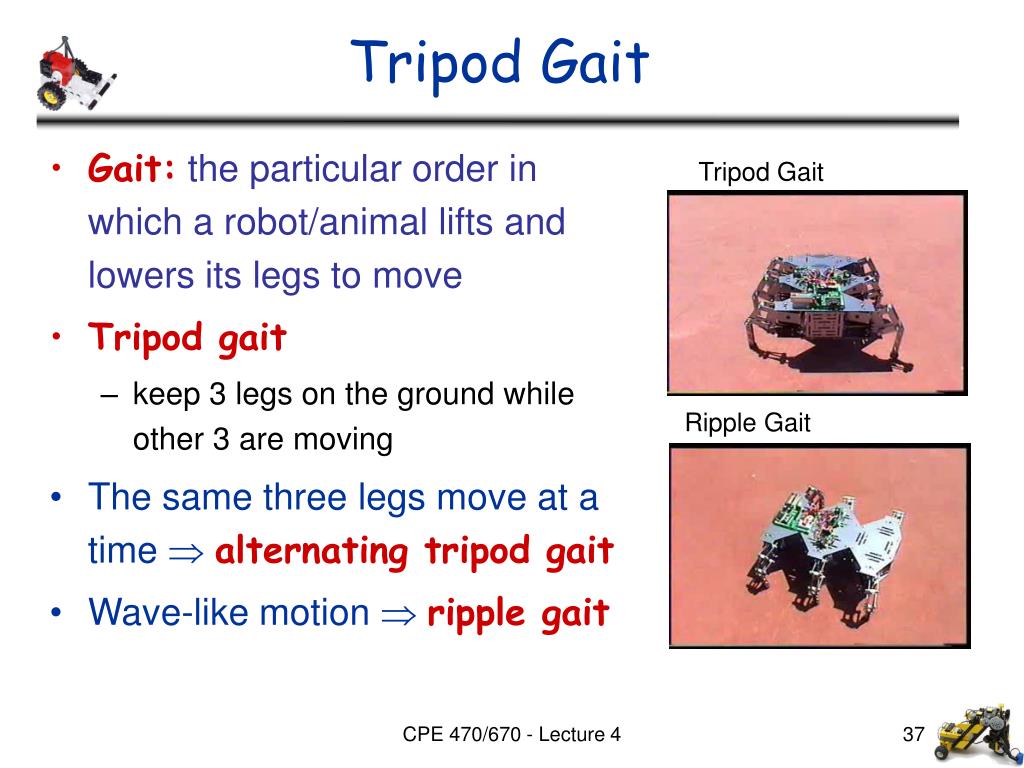 Tripod Gait

• Gait: the particular order in which a robot/animal lifts and lowers its legs to move
• Tripod gait
– keep 3 legs on the ground while other 3 are moving
• The same three legs move at a time $\Rightarrow$ alternating tripod gait
• Wave-like motion $\Rightarrow$ ripple gait

Tripod Gait

Ripple Gait

CPE 470/670 - Lecture 4

37